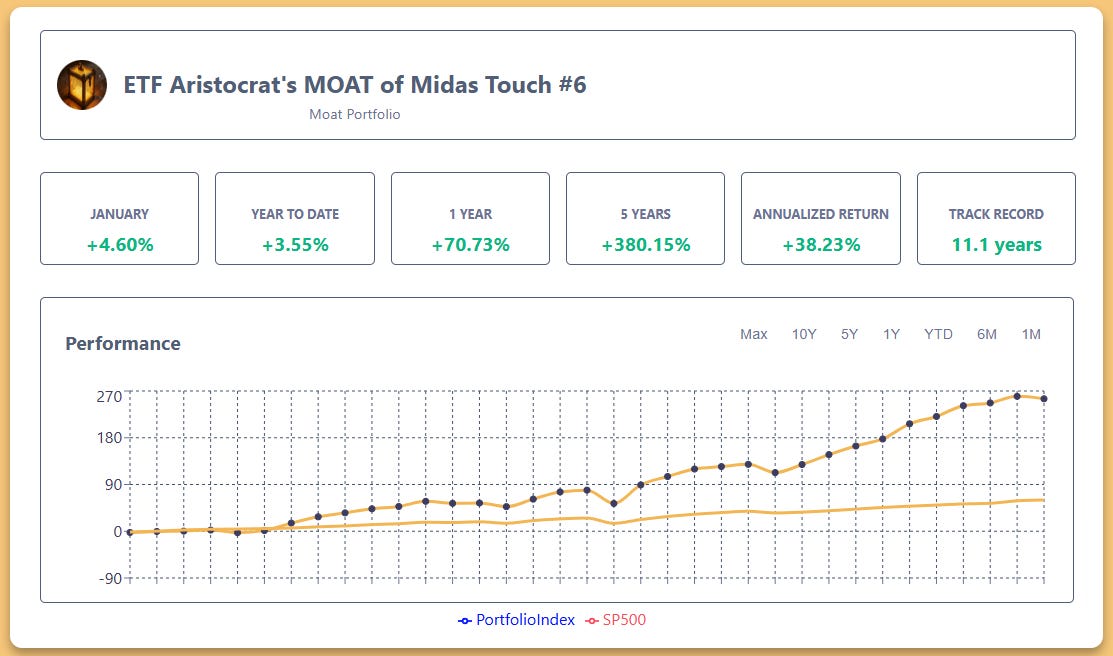 ETF Aristocrat's MOAT of Midas Touch #6

Moat Portfolio

JANUARY
+4.60%

YEAR TO DATE
+3.55%

1 YEAR
+70.73%

5 YEARS
+380.15%

ANNUALIZED RETURN
+38.23%

TRACK RECORD
11.1 years

Performance

Max 10Y 5Y 1Y YTD 6M 1M

270
180
90
0
-90

PortfolioIndex SP500